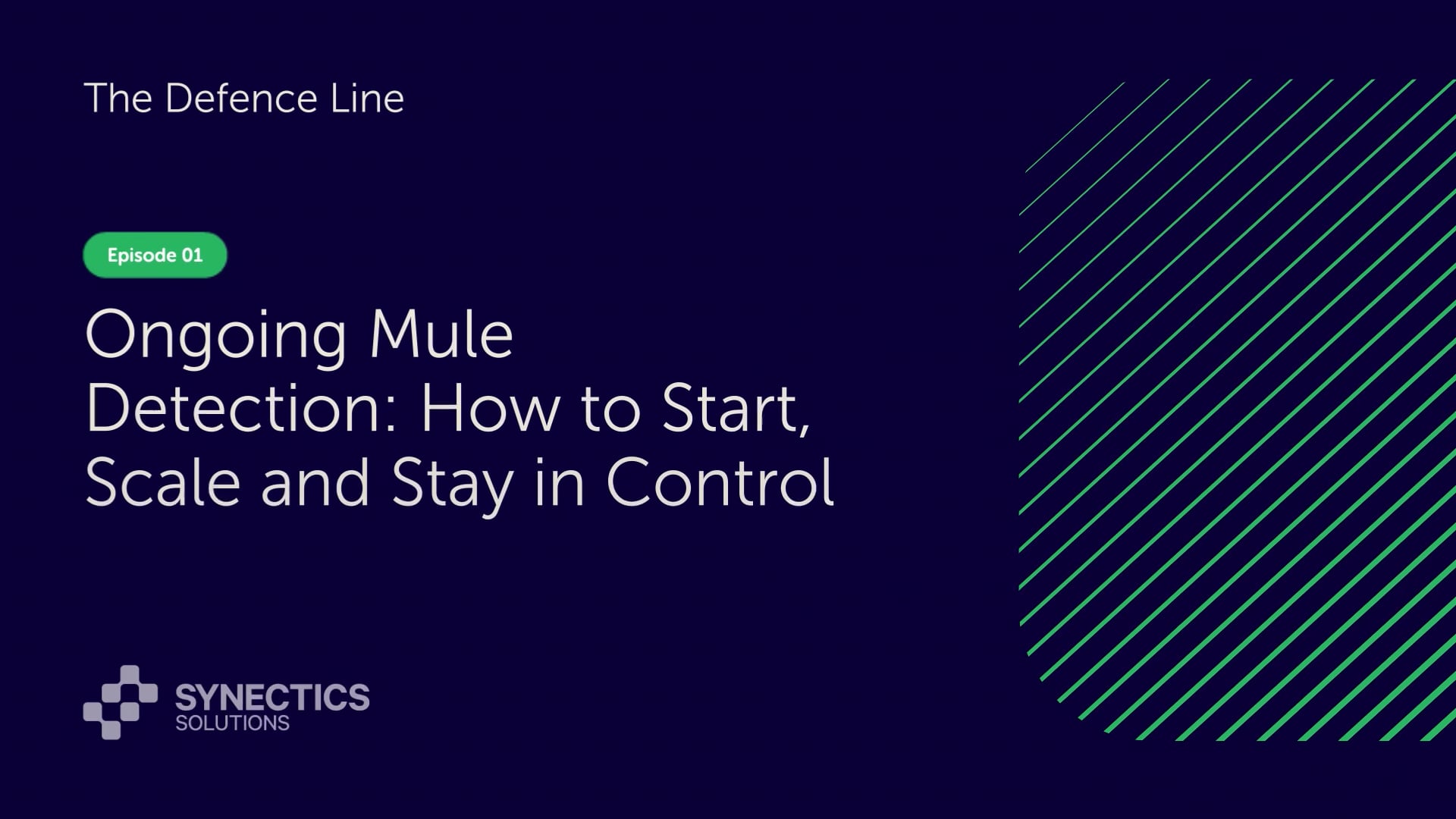 The Defence Line

Episode 01

Ongoing Mule Detection: How to Start, Scale and Stay in Control

SYNECTICS
SOLUTIONS